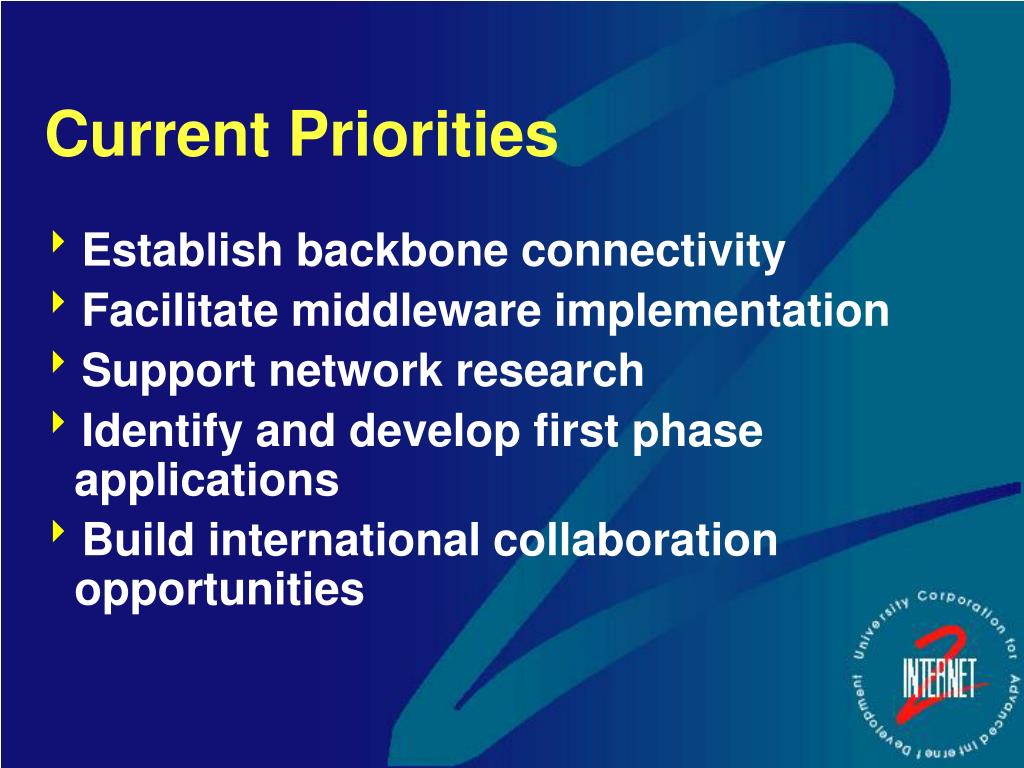 Current Priorities

Establish backbone connectivity
Facilitate middleware implementation
Support network research
Identify and develop first phase applications
Build international collaboration opportunities

University Corporation for Advanced Internet Development
INTERNET 2